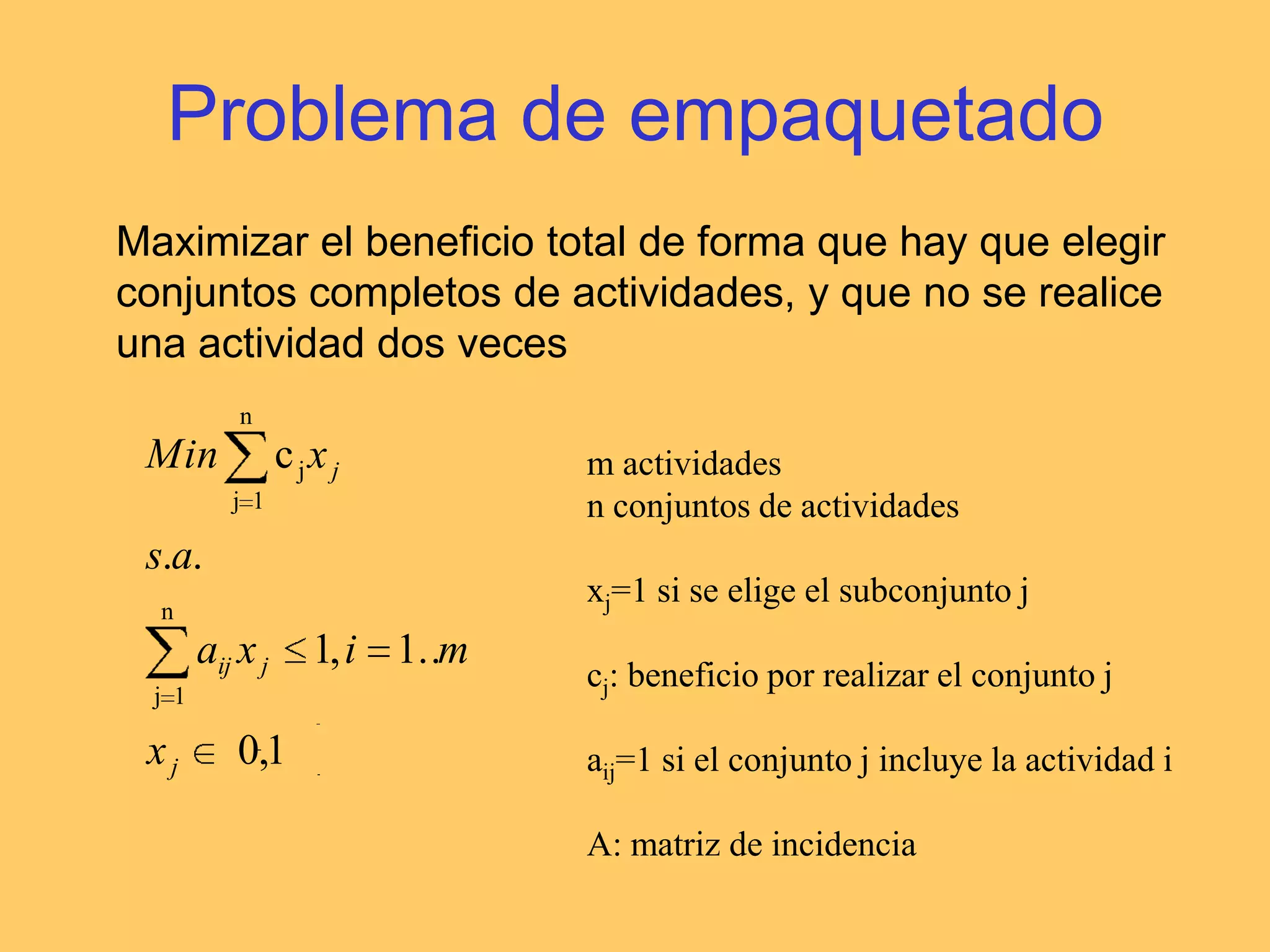 Problema de empaquetado

Maximizar el beneficio total de forma que hay que elegir conjuntos completos de actividades, y que no se realice una actividad dos veces

$Min \sum_{j=1}^{n} c_j x_j$

$s.a.$

$\sum_{j=1}^{n} a_{ij} x_j \leq 1, i = 1..m$

$x_j \in 0,1$

m actividades
n conjuntos de actividades

$x_j$=1 si se elige el subconjunto j

$c_j$: beneficio por realizar el conjunto j

$a_{ij}$=1 si el conjunto j incluye la actividad i

A: matriz de incidencia